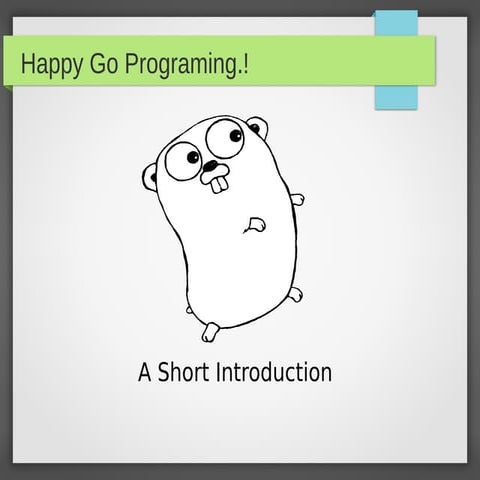 Happy Go Programing.!

A Short Introduction